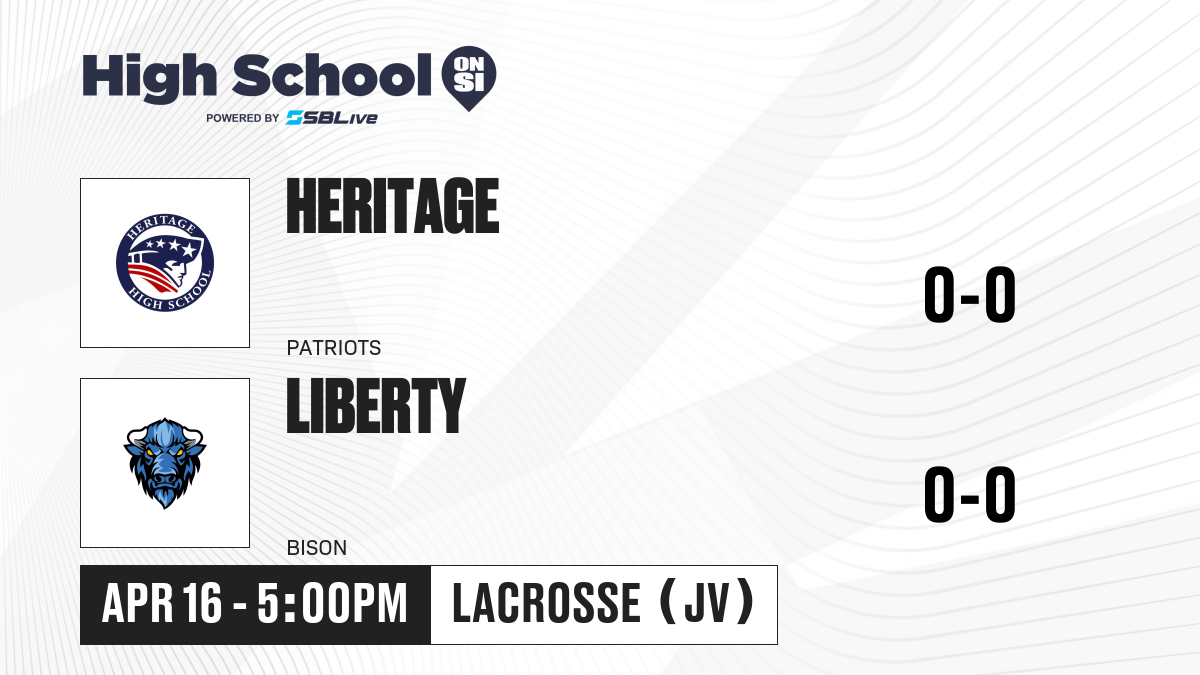 High School ON SI
POWERED BY SBLive

HERITAGE HIGH SCHOOL

HERITAGE
PATRIOTS
0-0

LIBERTY
BISON
0-0

APR 16 - 5:00PM
LACROSSE (JV)